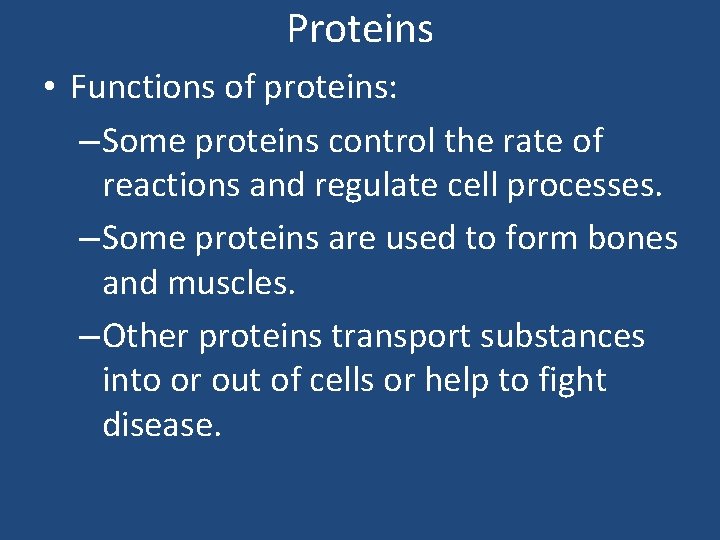 Proteins

• Functions of proteins:

– Some proteins control the rate of reactions and regulate cell processes.

– Some proteins are used to form bones and muscles.

– Other proteins transport substances into or out of cells or help to fight disease.